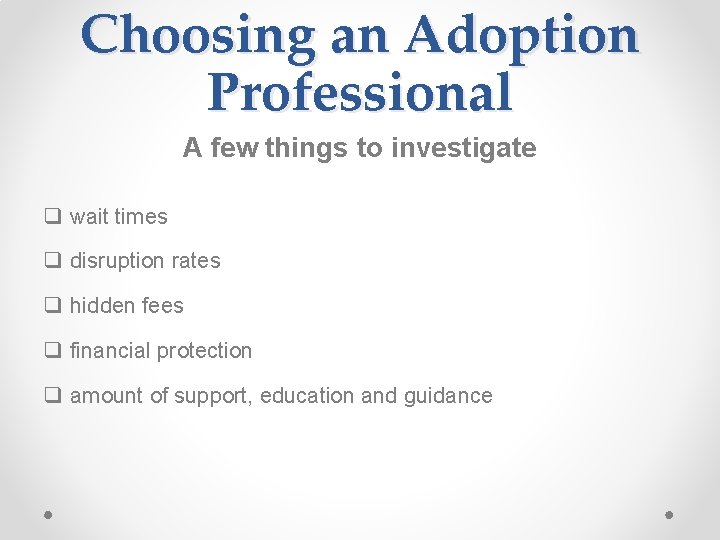 Choosing an Adoption Professional

A few things to investigate

❑ wait times

❑ disruption rates

❑ hidden fees

❑ financial protection

❑ amount of support, education and guidance